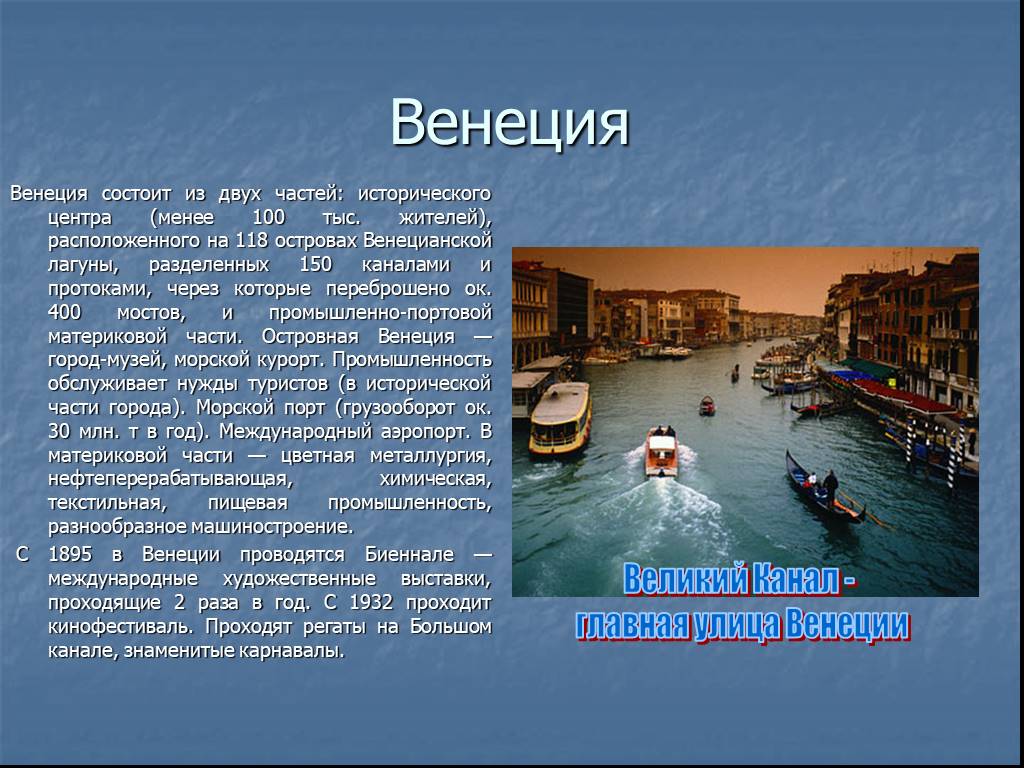 Венеция

Венеция состоит из двух частей: исторического центра (менее 100 тыс. жителей), расположенного на 118 островах Венецианской лагуны, разделенных 150 каналами и протоками, через которые переброшено ок. 400 мостов, и промышленно-портовой материковой части. Островная Венеция — город-музей, морской курорт. Промышленность обслуживает нужды туристов (в исторической части города). Морской порт (грузооборот ок. 30 млн. т в год). Международный аэропорт. В материковой части — цветная металлургия, нефтеперерабатывающая, химическая, текстильная, пищевая промышленность, разнообразное машиностроение.

С 1895 в Венеции проводятся Биеннале — международные художественные выставки, проходящие 2 раза в год. С 1932 проходит кинофестиваль. Проходят регаты на Большом канале, знаменитые карнавалы.

Великий Канал - главная улица Венеции